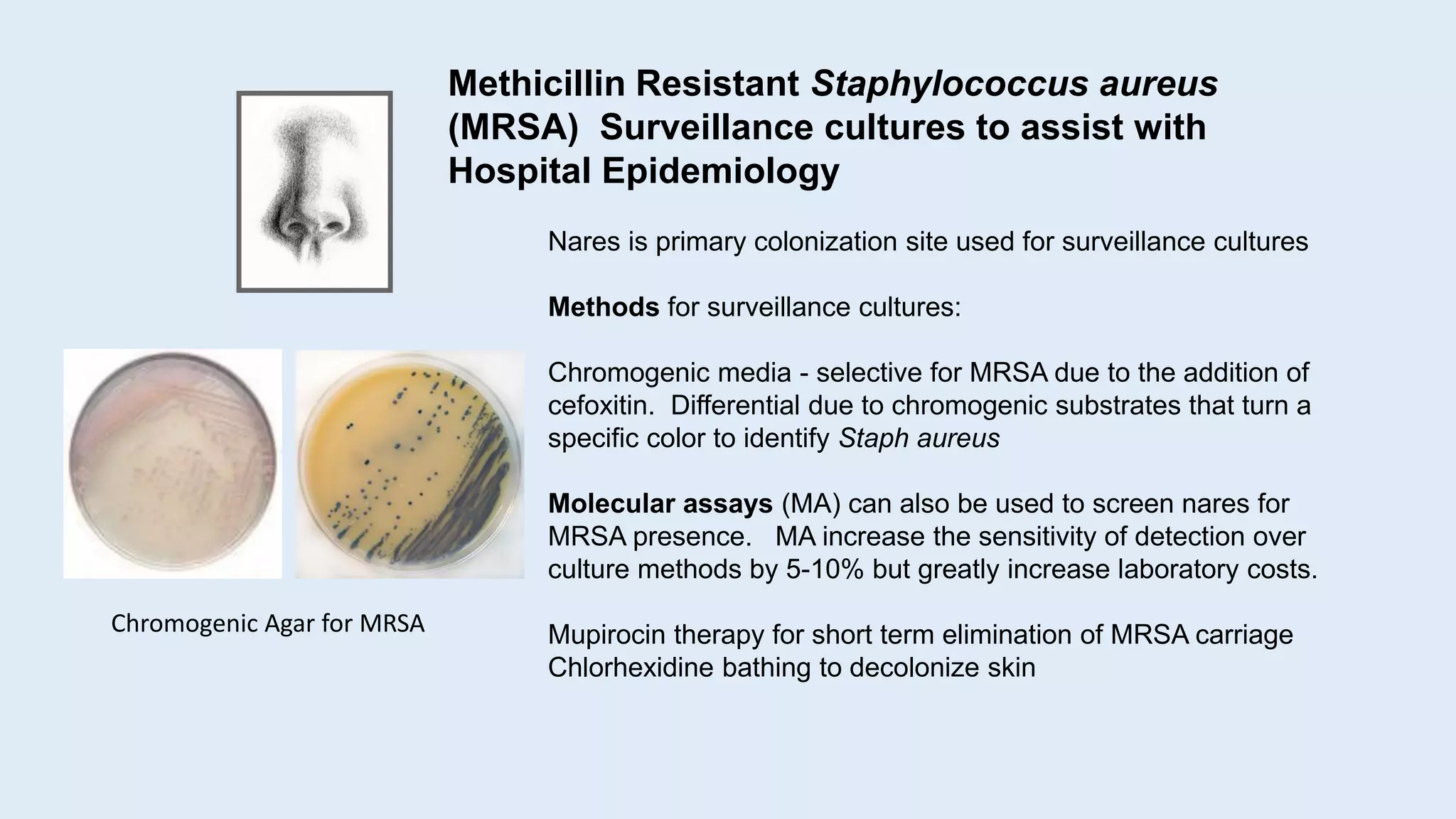 Methicillin Resistant Staphylococcus aureus (MRSA) Surveillance cultures to assist with Hospital Epidemiology

Nares is primary colonization site used for surveillance cultures

Methods for surveillance cultures:

Chromogenic media - selective for MRSA due to the addition of cefoxitin. Differential due to chromogenic substrates that turn a specific color to identify Staph aureus

Molecular assays (MA) can also be used to screen nares for MRSA presence. MA increase the sensitivity of detection over culture methods by 5-10% but greatly increase laboratory costs.

Mupirocin therapy for short term elimination of MRSA carriage
Chlorhexidine bathing to decolonize skin

Chromogenic Agar for MRSA